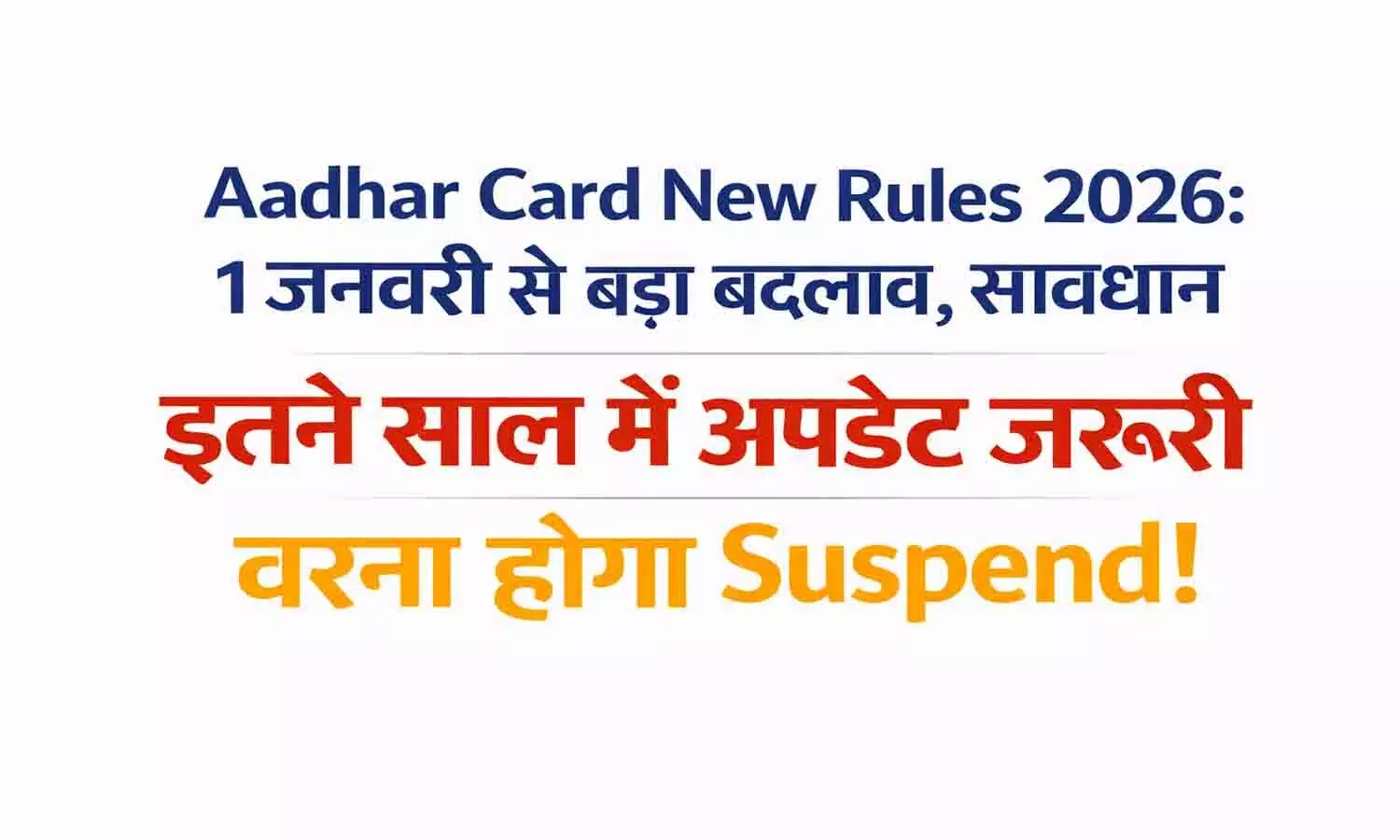 Aadhar Card New Rules 2026:
1 जनवरी से बड़ा बदलाव, सावधान

इतने साल में अपडेट जरूरी

वरना होगा Suspend!